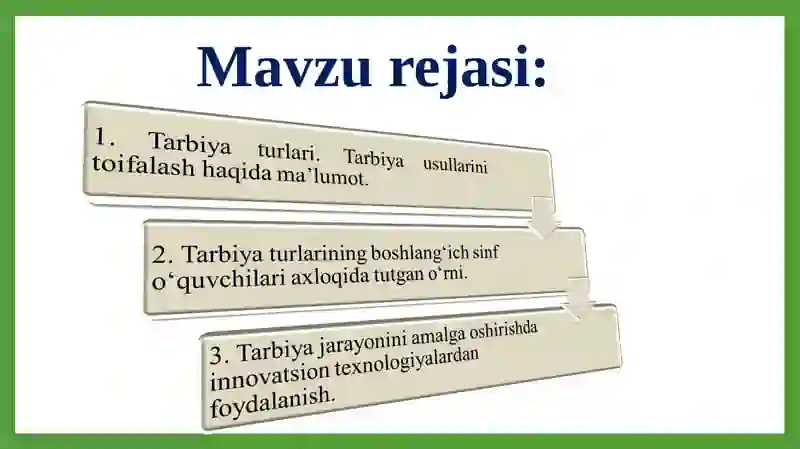 Mavzu rejasi:

1. Tarbiya turlari. Tarbiya usullarini toifalash haqida ma’lumot.

2. Tarbiya turlarining boshlang‘ich sinf o‘quvchilari axloqida tutgan o‘rni.

3. Tarbiya jarayonini amalga oshirishda innovatsion texnologiyalardan foydalanish.